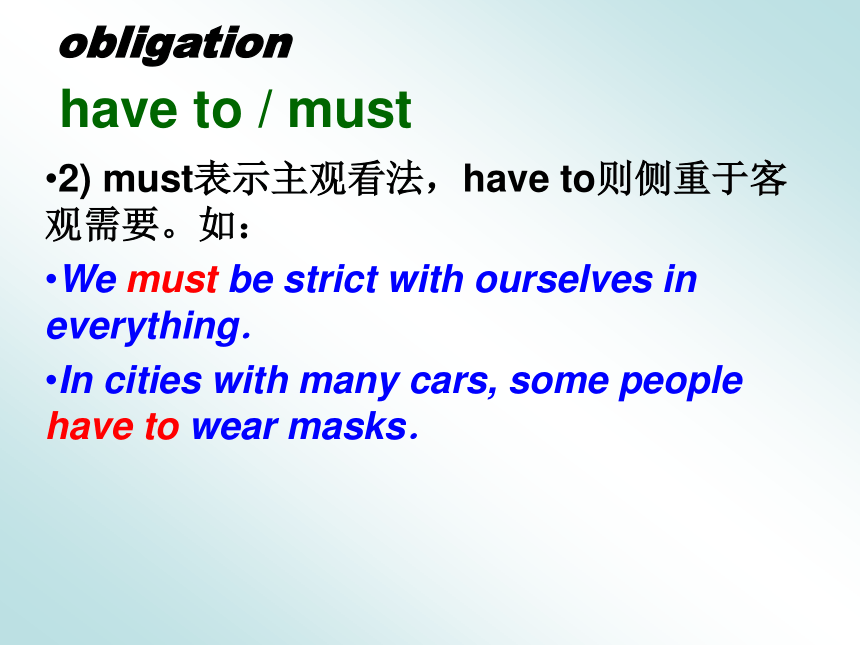 obligation

have to / must

•2) must表示主观看法，have to则侧重于客观需要。如：

•We must be strict with ourselves in everything.

•In cities with many cars, some people have to wear masks.